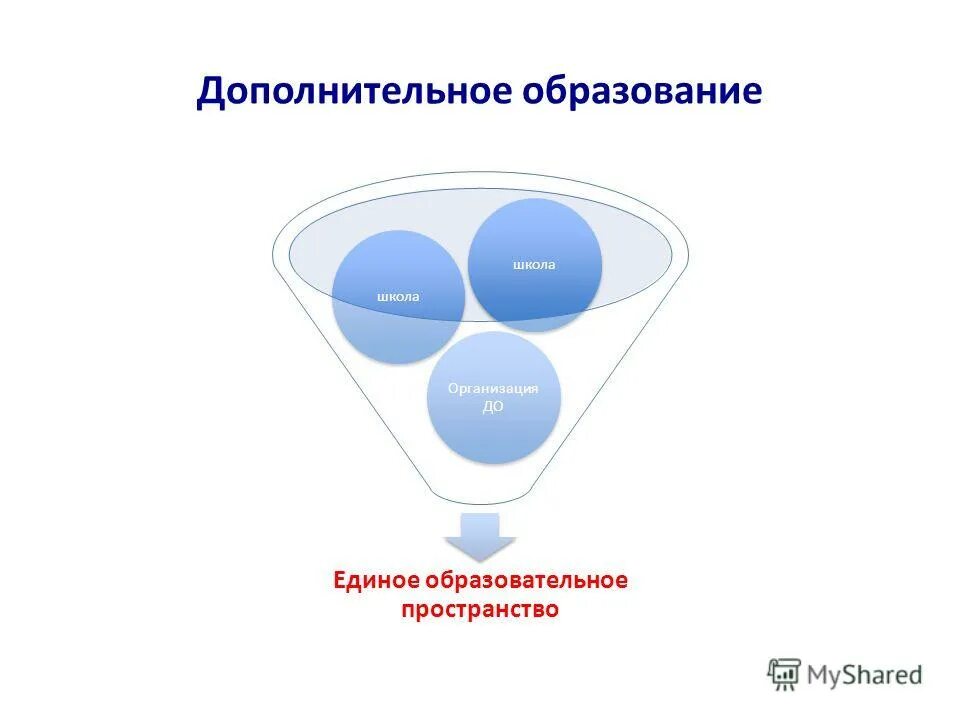 Дополнительное образование

школа

школа

Организация ДО

Единое образовательное пространство

MyShared